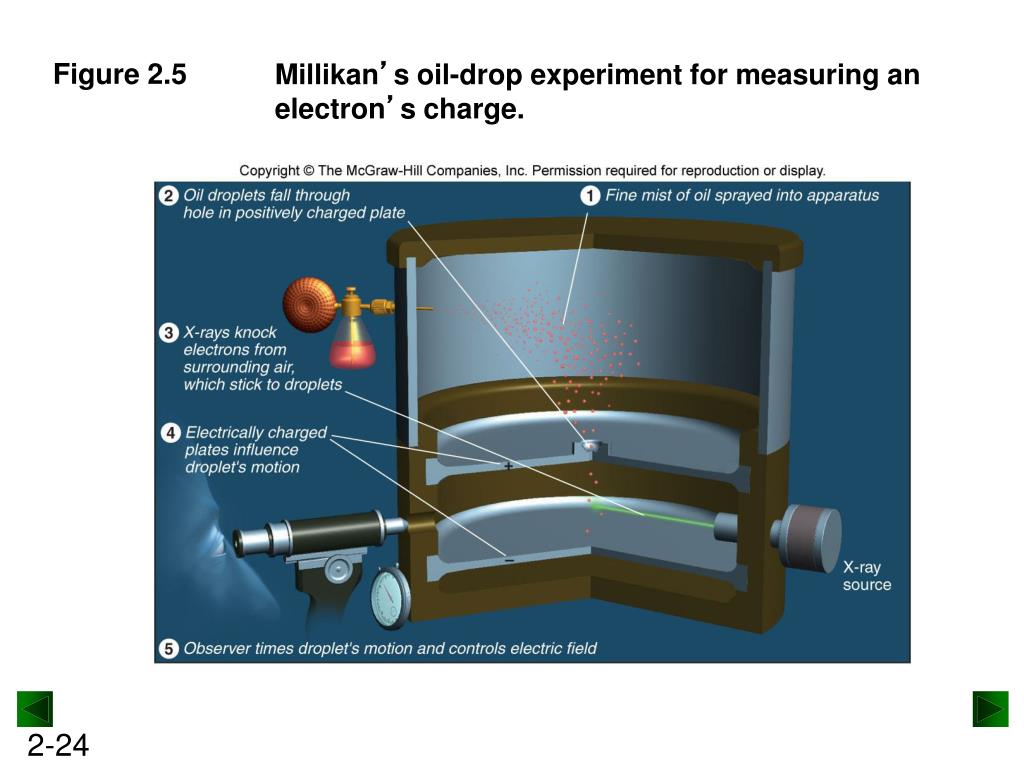 Figure 2.5 Millikan's oil-drop experiment for measuring an electron's charge.

Copyright © The McGraw-Hill Companies, Inc. Permission required for reproduction or display.

2 Oil droplets fall through hole in positively charged plate

1 Fine mist of oil sprayed into apparatus

3 X-rays knock electrons from surrounding air, which stick to droplets

4 Electrically charged plates influence droplet's motion

+

−

X-ray source

5 Observer times droplet's motion and controls electric field

2-24